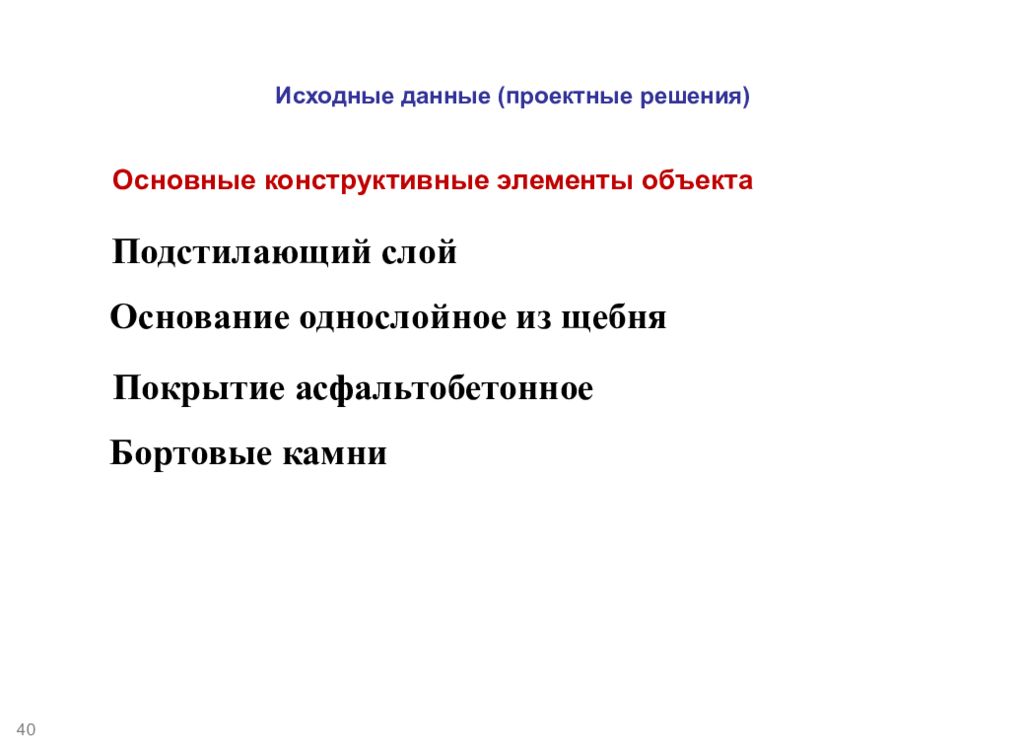 Исходные данные (проектные решения)

Основные конструктивные элементы объекта

Подстилающий слой

Основание однослойное из щебня

Покрытие асфальтобетонное

Бортовые камни

40